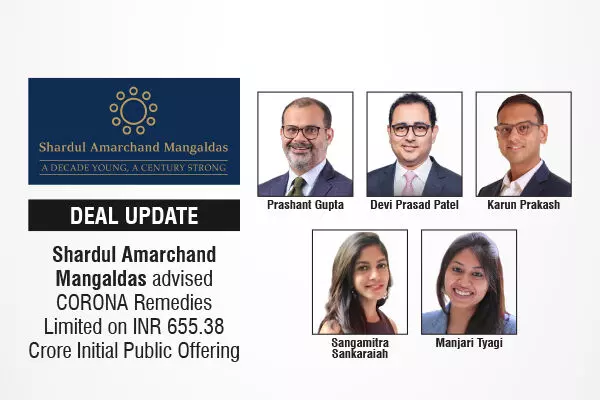 Shardul Amarchand Mangaldas
A DECADE YOUNG, A CENTURY STRONG

DEAL UPDATE

Shardul Amarchand Mangaldas advised CORONA Remedies Limited on INR 655.38 Crore Initial Public Offering

Prashant Gupta

Devi Prasad Patel

Karun Prakash

Sangamitra Sankaraiah

Manjari Tyagi